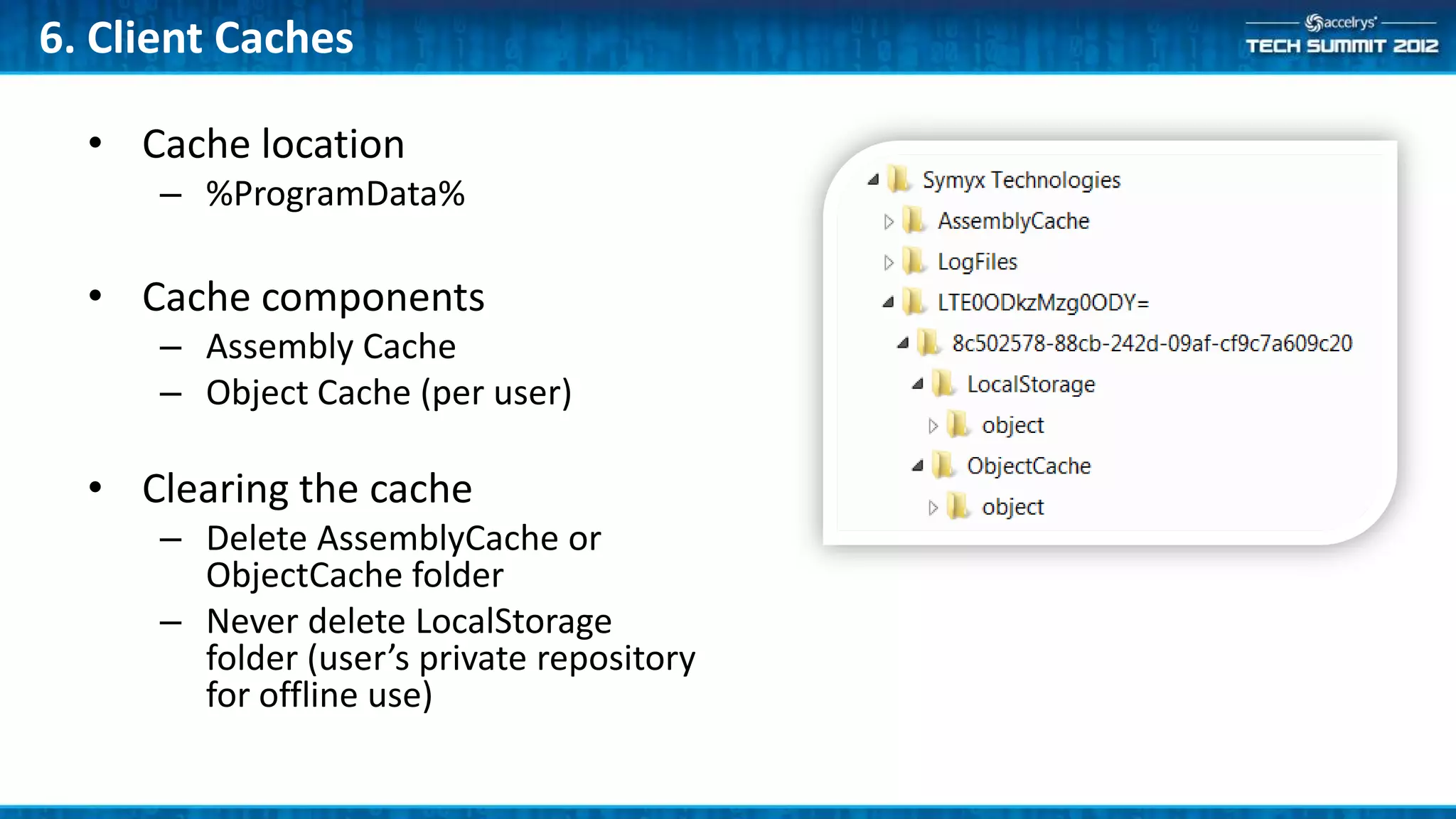 6. Client Caches

accelrys
TECH SUMMIT 2012

• Cache location
 – %ProgramData%

• Cache components
 – Assembly Cache
 – Object Cache (per user)

• Clearing the cache
 – Delete AssemblyCache or ObjectCache folder
 – Never delete LocalStorage folder (user's private repository for offline use)

Symyx Technologies
AssemblyCache
LogFiles
LTE0ODkzMzg0ODY=
8c502578-88cb-242d-09af-cf9c7a609c20
LocalStorage
object
ObjectCache
object